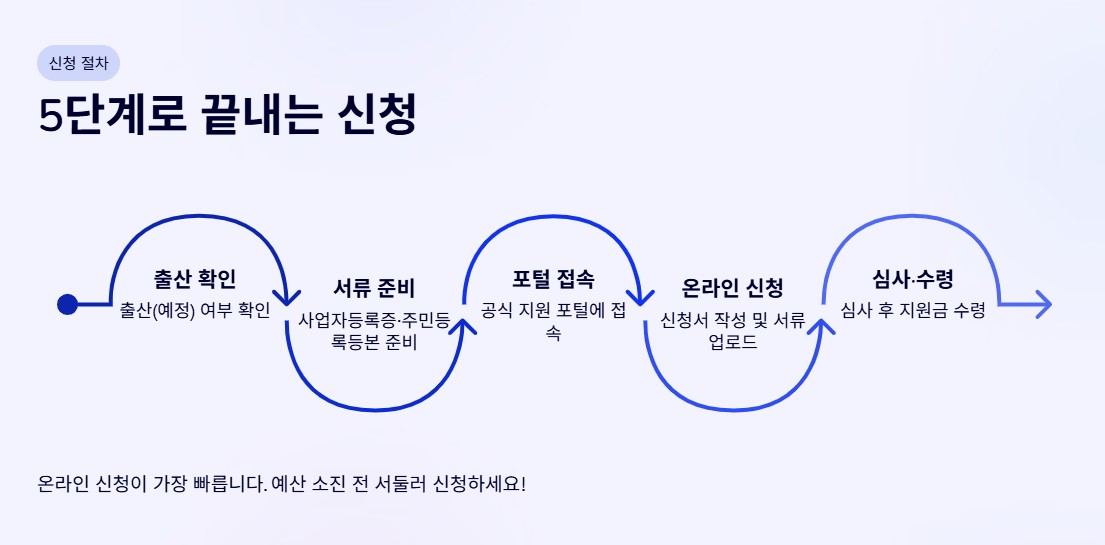 신청 절차

5단계로 끝내는 신청

출산 확인
출산(예정) 여부 확인

서류 준비
사업자등록증·주민등록등본 준비

포털 접속
공식 지원 포털에 접속

온라인 신청
신청서 작성 및 서류 업로드

심사·수령
심사 후 지원금 수령

온라인 신청이 가장 빠릅니다. 예산 소진 전 서둘러 신청하세요!